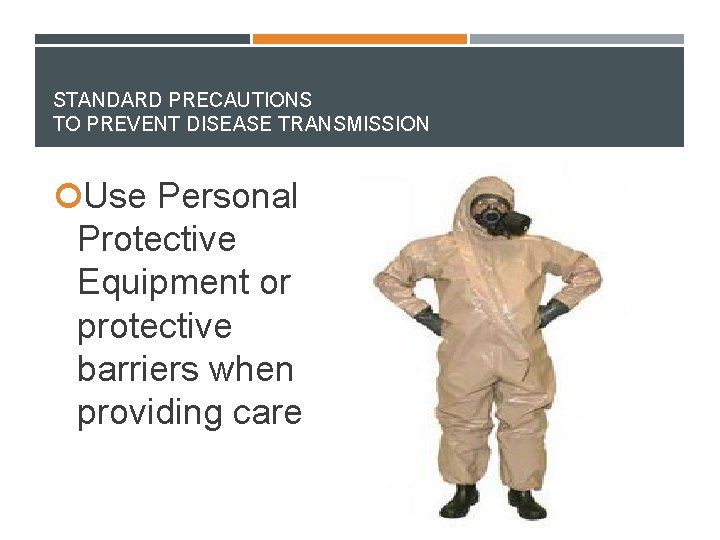 STANDARD PRECAUTIONS
TO PREVENT DISEASE TRANSMISSION

Use Personal Protective Equipment or protective barriers when providing care